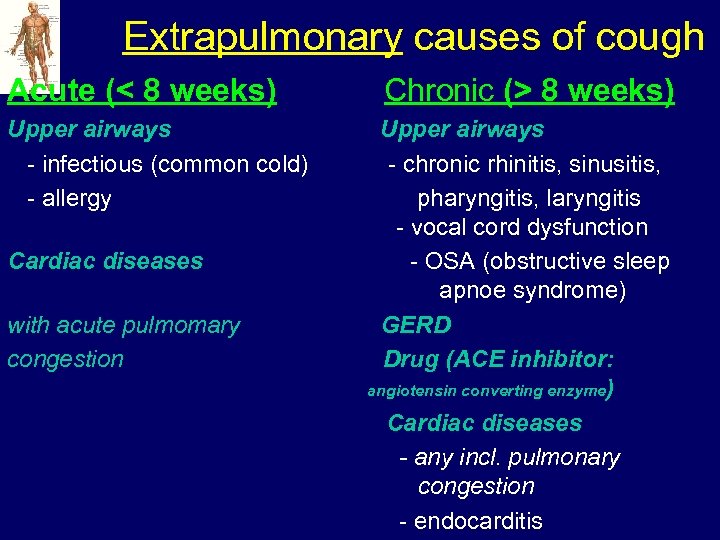 Extrapulmonary causes of cough

Acute (< 8 weeks)

Upper airways
- infectious (common cold)
- allergy

Cardiac diseases

with acute pulmomary congestion

Chronic (> 8 weeks)

Upper airways
- chronic rhinitis, sinusitis, pharyngitis, laryngitis
- vocal cord dysfunction
- OSA (obstructive sleep apnoe syndrome)

GERD

Drug (ACE inhibitor: angiotensin converting enzyme)

Cardiac diseases
- any incl. pulmonary congestion
- endocarditis